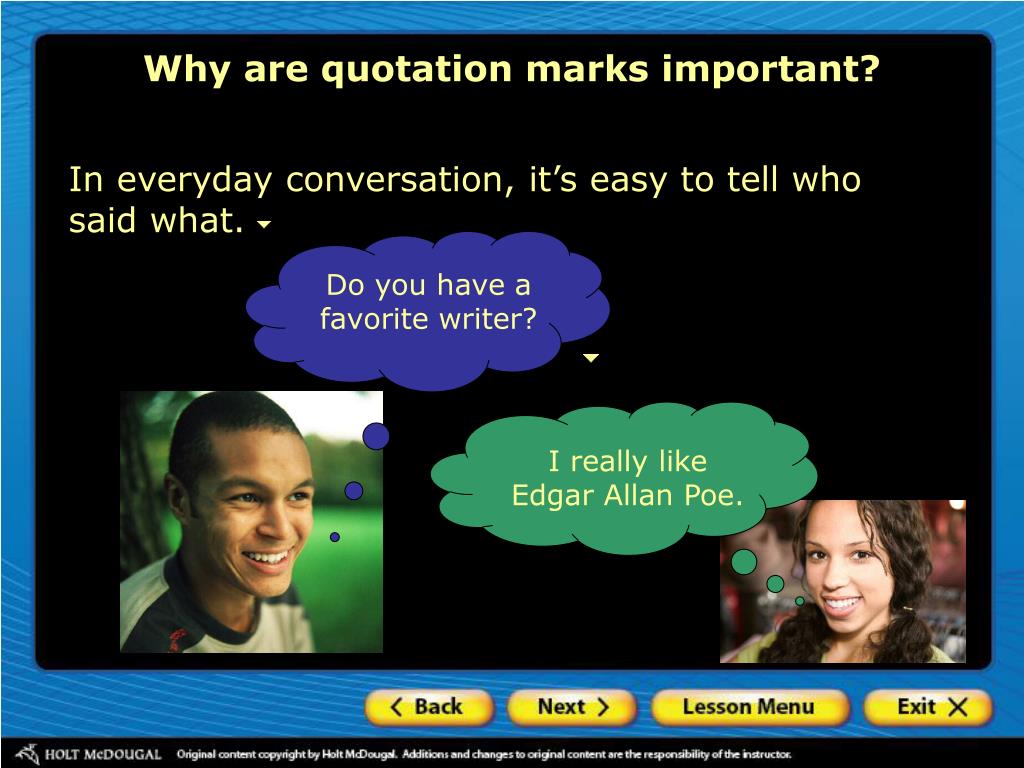 Why are quotation marks important?

In everyday conversation, it's easy to tell who said what.

Do you have a favorite writer?

I really like Edgar Allan Poe.

Back

Next

Lesson Menu

Exit

HOLT McDOUGAL Original content copyright by Holt McDougal. Additions and changes to original content are the responsibility of the instructor.